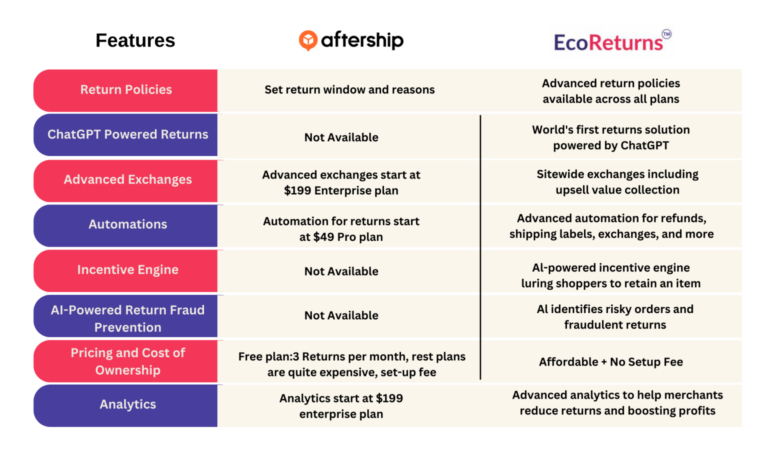 | Features | aftership | EcoReturns™ |
|---|---|---|
| Return Policies | Set return window and reasons | Advanced return policies available across all plans |
| ChatGPT Powered Returns | Not Available | World's first returns solution powered by ChatGPT |
| Advanced Exchanges | Advanced exchanges start at $199 Enterprise plan | Sitewide exchanges including upsell value collection |
| Automations | Automation for returns start at $49 Pro plan | Advanced automation for refunds, shipping labels, exchanges, and more |
| Incentive Engine | Not Available | AI-powered incentive engine luring shoppers to retain an item |
| AI-Powered Return Fraud Prevention | Not Available | AI identifies risky orders and fraudulent returns |
| Pricing and Cost of Ownership | Free plan:3 Returns per month, rest plans are quite expensive, set-up fee | Affordable + No Setup Fee |
| Analytics | Analytics start at $199 enterprise plan | Advanced analytics to help merchants reduce returns and boosting profits |